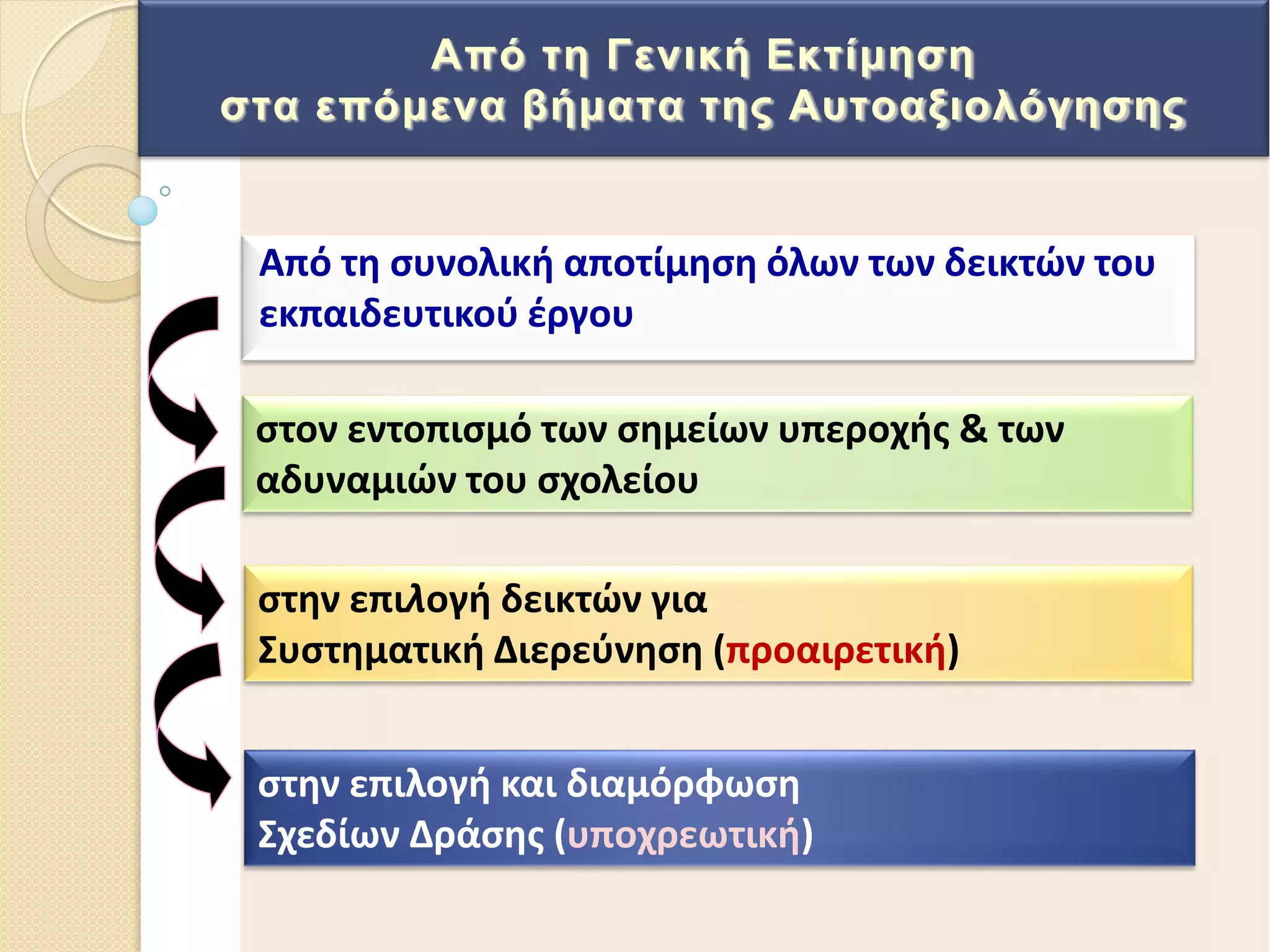 Από τη Γενική Εκτίμηση
στα επόμενα βήματα της Αυτοαξιολόγησης

Από τη συνολική αποτίμηση όλων των δεικτών του εκπαιδευτικού έργου

στον εντοπισμό των σημείων υπεροχής & των αδυναμιών του σχολείου

στην επιλογή δεικτών για
Συστηματική Διερεύνηση (προαιρετική)

στην επιλογή και διαμόρφωση
Σχεδίων Δράσης (υποχρεωτική)